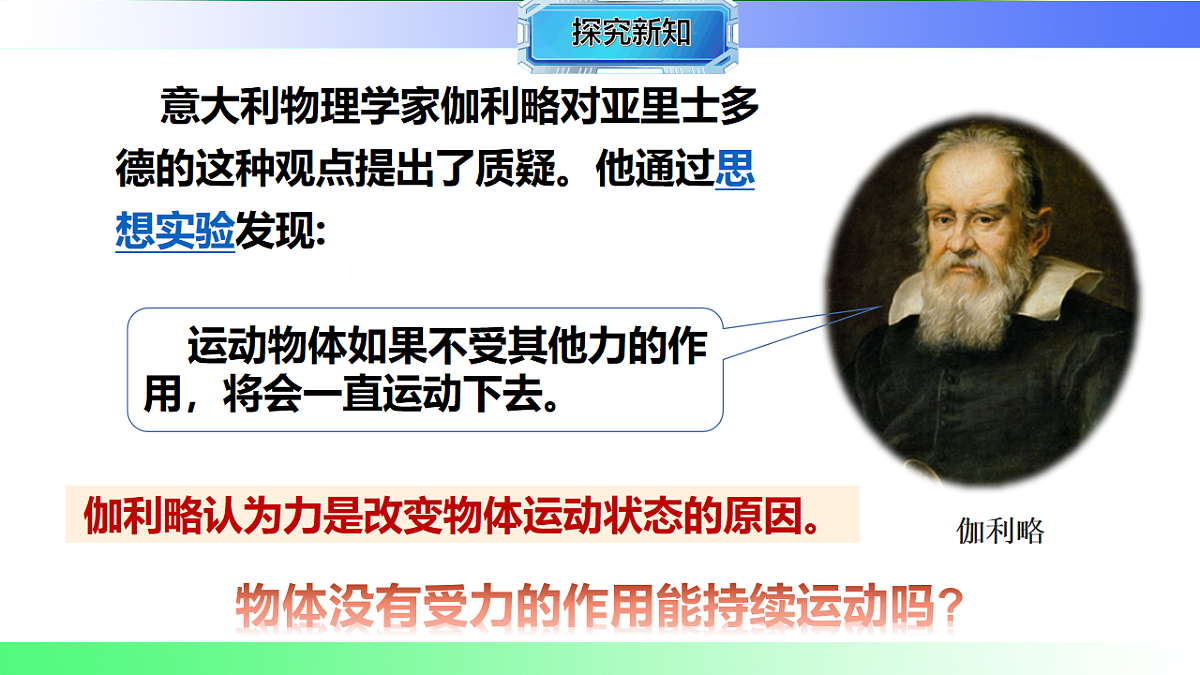 探究新知

意大利物理学家伽利略对亚里士多德的这种观点提出了质疑。他通过思想实验发现:

运动物体如果不受其他力的作用，将会一直运动下去。

伽利略

伽利略认为力是改变物体运动状态的原因。

物体没有受力的作用能持续运动吗?